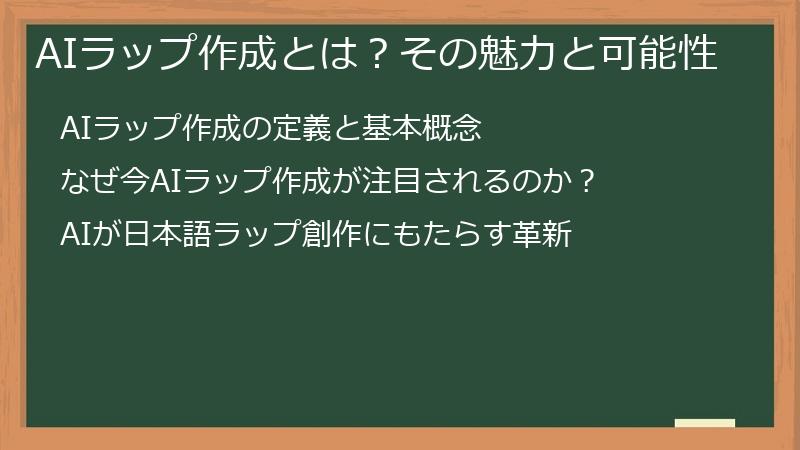 AIラップ作成とは？その魅力と可能性

AIラップ作成の定義と基本概念

なぜ今AIラップ作成が注目されるのか？

AIが日本語ラップ創作にもたらす革新